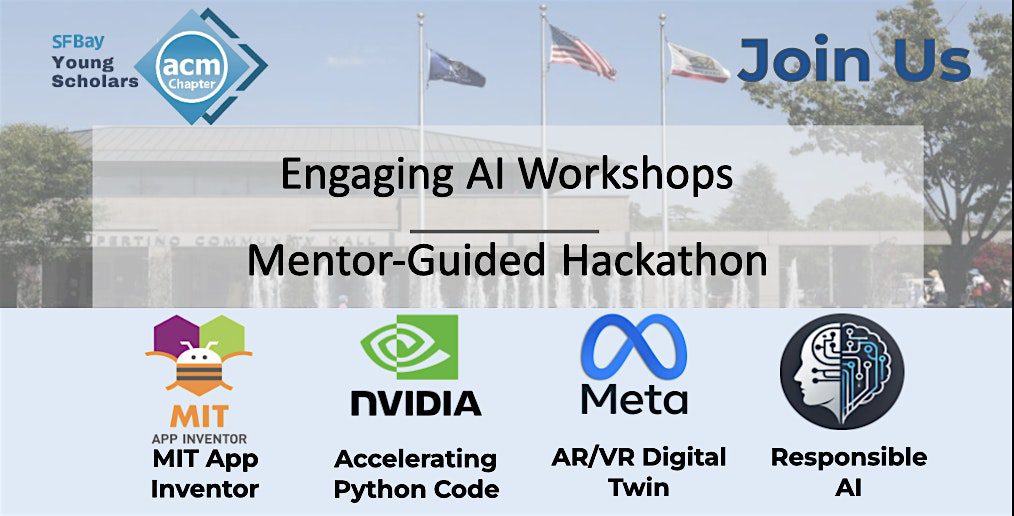 SFBay Young Scholars

acm Chapter

Join Us

Engaging AI Workshops

Mentor-Guided Hackathon

UPERTINO COMMUNITY HALL

MIT APP INVENTOR

MIT App Inventor

NVIDIA

Accelerating Python Code

Meta

AR/VR Digital Twin

Responsible AI